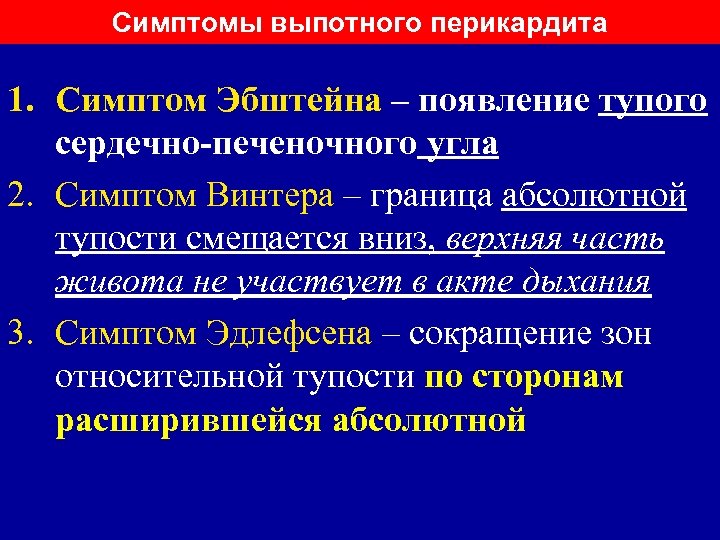 Симптомы выпотного перикардита

1. Симптом Эбштейна – появление тупого сердечно-печеночного угла

2. Симптом Винтера – граница абсолютной тупости смещается вниз, верхняя часть живота не участвует в акте дыхания

3. Симптом Эдлефсена – сокращение зон относительной тупости по сторонам расширившейся абсолютной